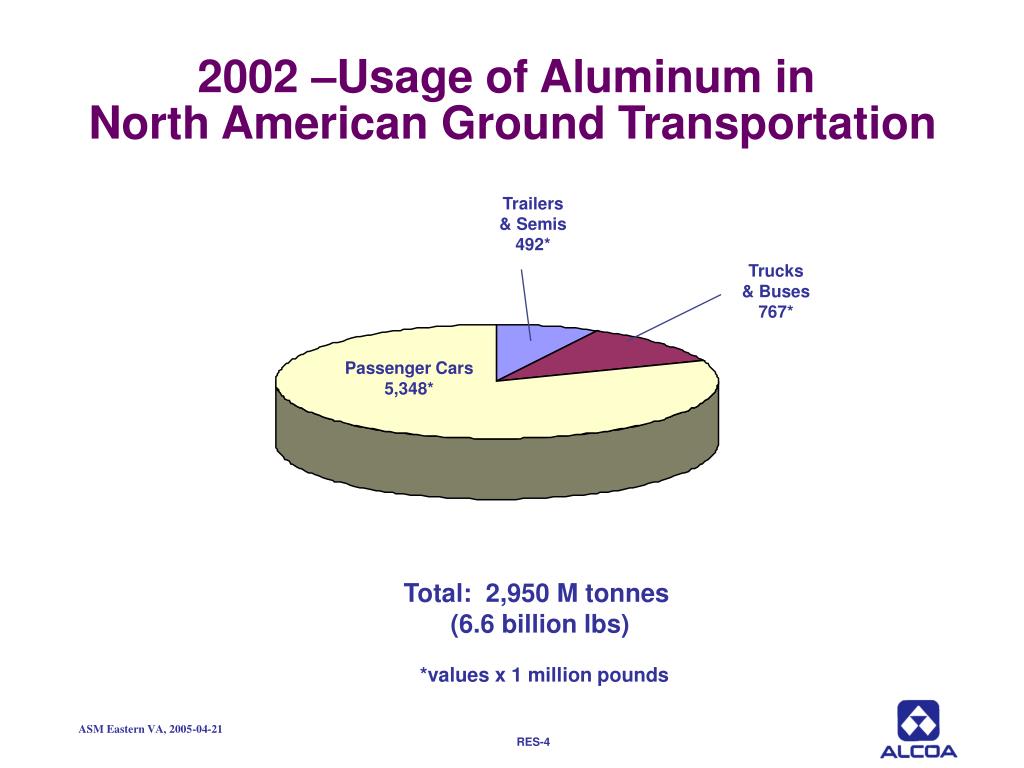 2002 –Usage of Aluminum in North American Ground Transportation

Trailers & Semis 492*

Trucks & Buses 767*

Passenger Cars 5,348*

Total: 2,950 M tonnes (6.6 billion lbs)

*values x 1 million pounds

ASM Eastern VA, 2005-04-21

RES-4

ALCOA